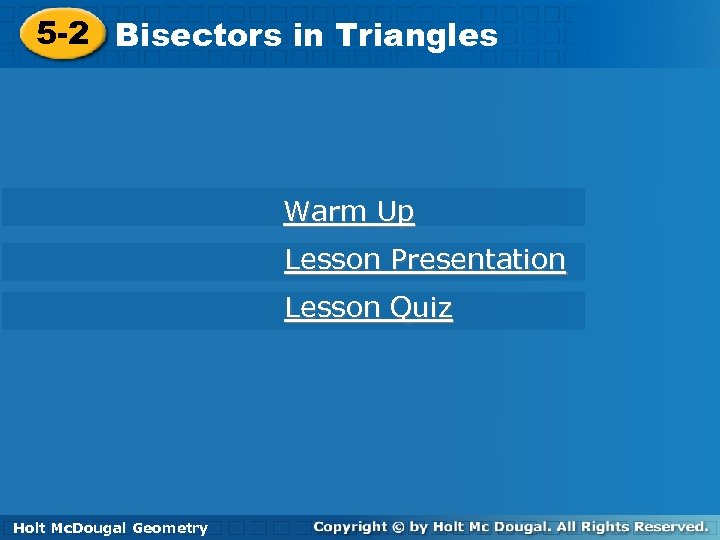 5-2 Bisectors in Triangles

Warm Up

Lesson Presentation

Lesson Quiz

Holt McDougal Geometry

Copyright © by Holt Mc Dougal. All Rights Reserved.